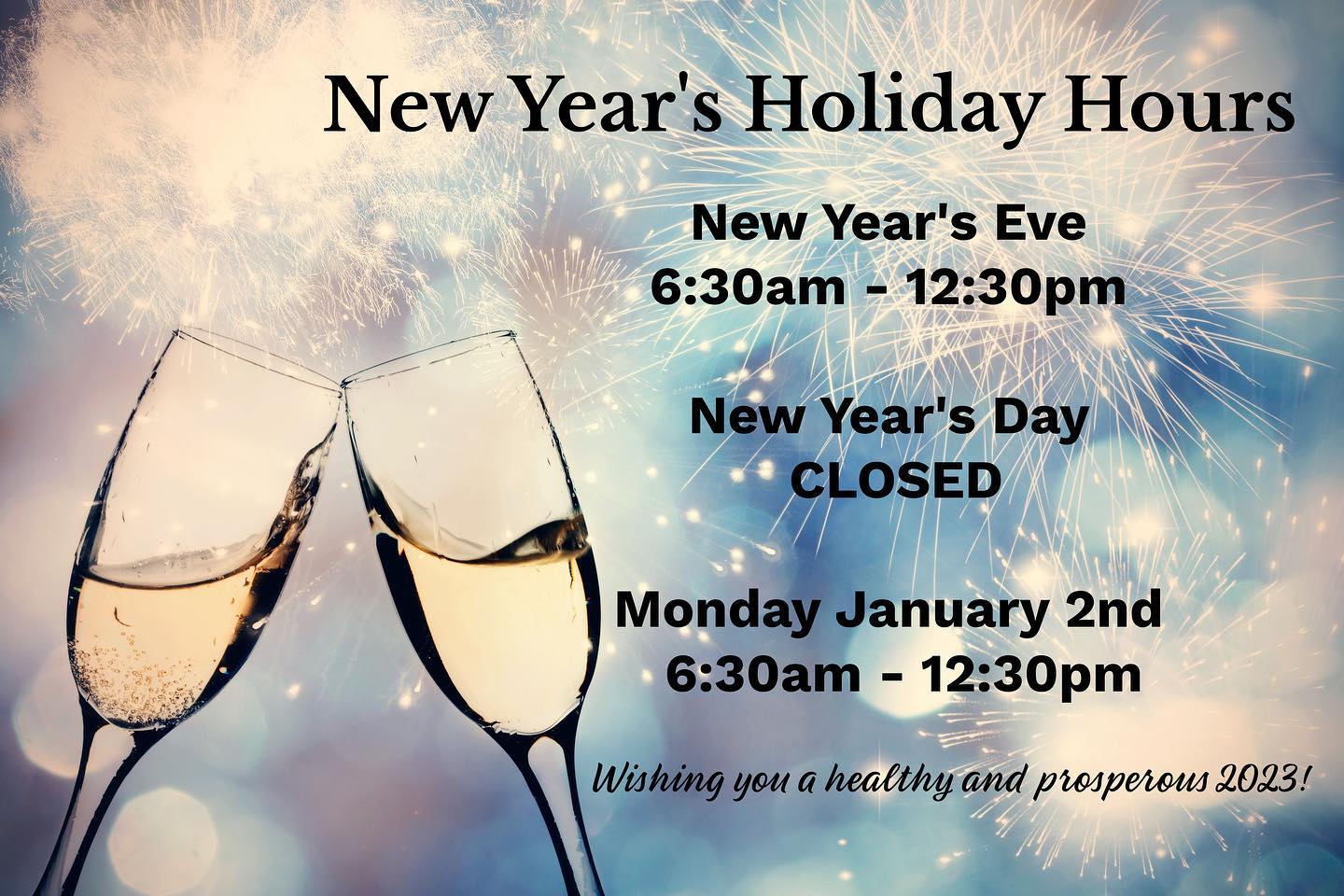 New Year's Holiday Hours

New Year's Eve
6:30am - 12:30pm

New Year's Day
CLOSED

Monday January 2nd
6:30am - 12:30pm

Wishing you a healthy and prosperous 2023!